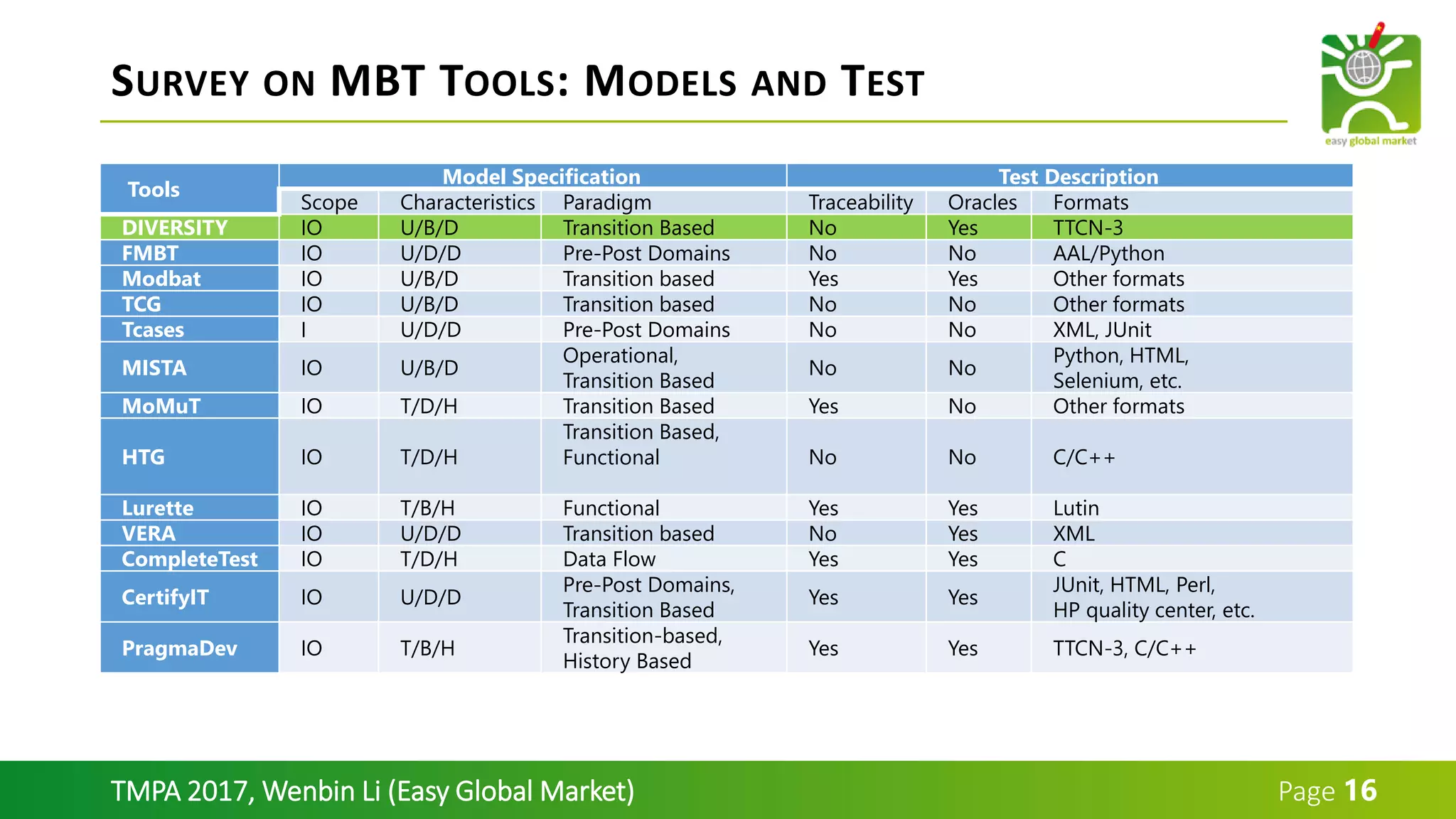 SURVEY ON MBT TOOLS: MODELS AND TEST

easy global market

| Tools | Model Specification | | | Test Description | | |
|---|---|---|---|---|---|---|
| | Scope | Characteristics | Paradigm | Traceability | Oracles | Formats |
| DIVERSITY | IO | U/B/D | Transition Based | No | Yes | TTCN-3 |
| FMBT | IO | U/D/D | Pre-Post Domains | No | No | AAL/Python |
| Modbat | IO | U/B/D | Transition based | Yes | Yes | Other formats |
| TCG | IO | U/B/D | Transition based | No | No | Other formats |
| Tcases | I | U/D/D | Pre-Post Domains | No | No | XML, JUnit |
| MISTA | IO | U/B/D | Operational, Transition Based | No | No | Python, HTML, Selenium, etc. |
| MoMuT | IO | T/D/H | Transition Based | Yes | No | Other formats |
| HTG | IO | T/D/H | Transition Based, Functional | No | No | C/C++ |
| Lurette | IO | T/B/H | Functional | Yes | Yes | Lutin |
| VERA | IO | U/D/D | Transition based | No | Yes | XML |
| CompleteTest | IO | T/D/H | Data Flow | Yes | Yes | C |
| CertifyIT | IO | U/D/D | Pre-Post Domains, Transition Based | Yes | Yes | JUnit, HTML, Perl, HP quality center, etc. |
| PragmaDev | IO | T/B/H | Transition-based, History Based | Yes | Yes | TTCN-3, C/C++ |

TMPA 2017, Wenbin Li (Easy Global Market)

Page 16